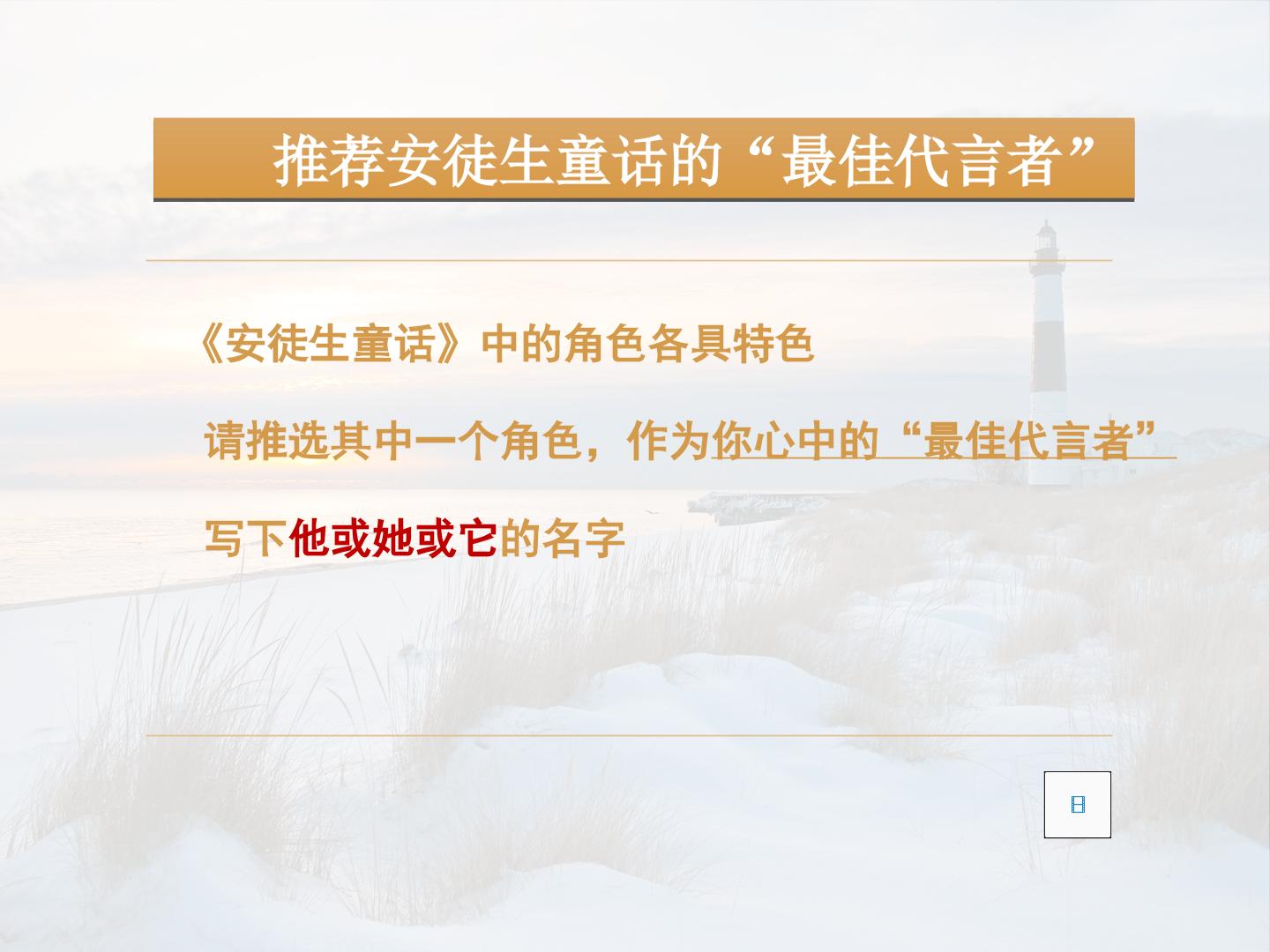 推荐安徒生童话的“最佳代言者”

《安徒生童话》中的角色各具特色

请推选其中一个角色，作为你心中的“最佳代言者”

写下他或她或它的名字